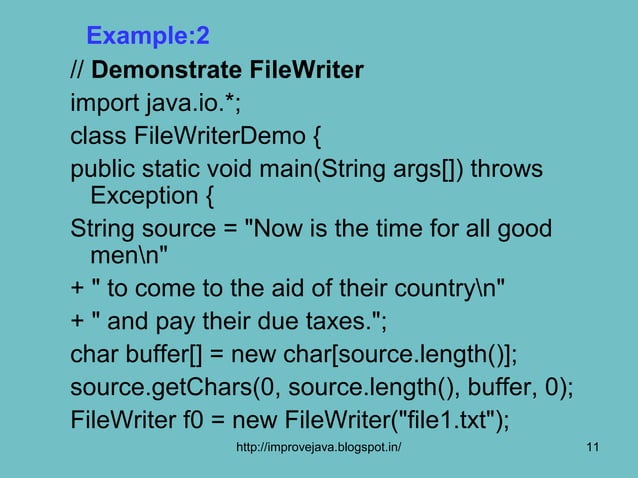 Example:2

// Demonstrate FileWriter

import java.io.*;

class FileWriterDemo {

public static void main(String args[]) throws Exception {

String source = "Now is the time for all good men\n"

+ " to come to the aid of their country\n"

+ " and pay their due taxes.";

char buffer[] = new char[source.length()];

source.getChars(0, source.length(), buffer, 0);

FileWriter f0 = new FileWriter("file1.txt");

http://improvejava.blogspot.in/

11